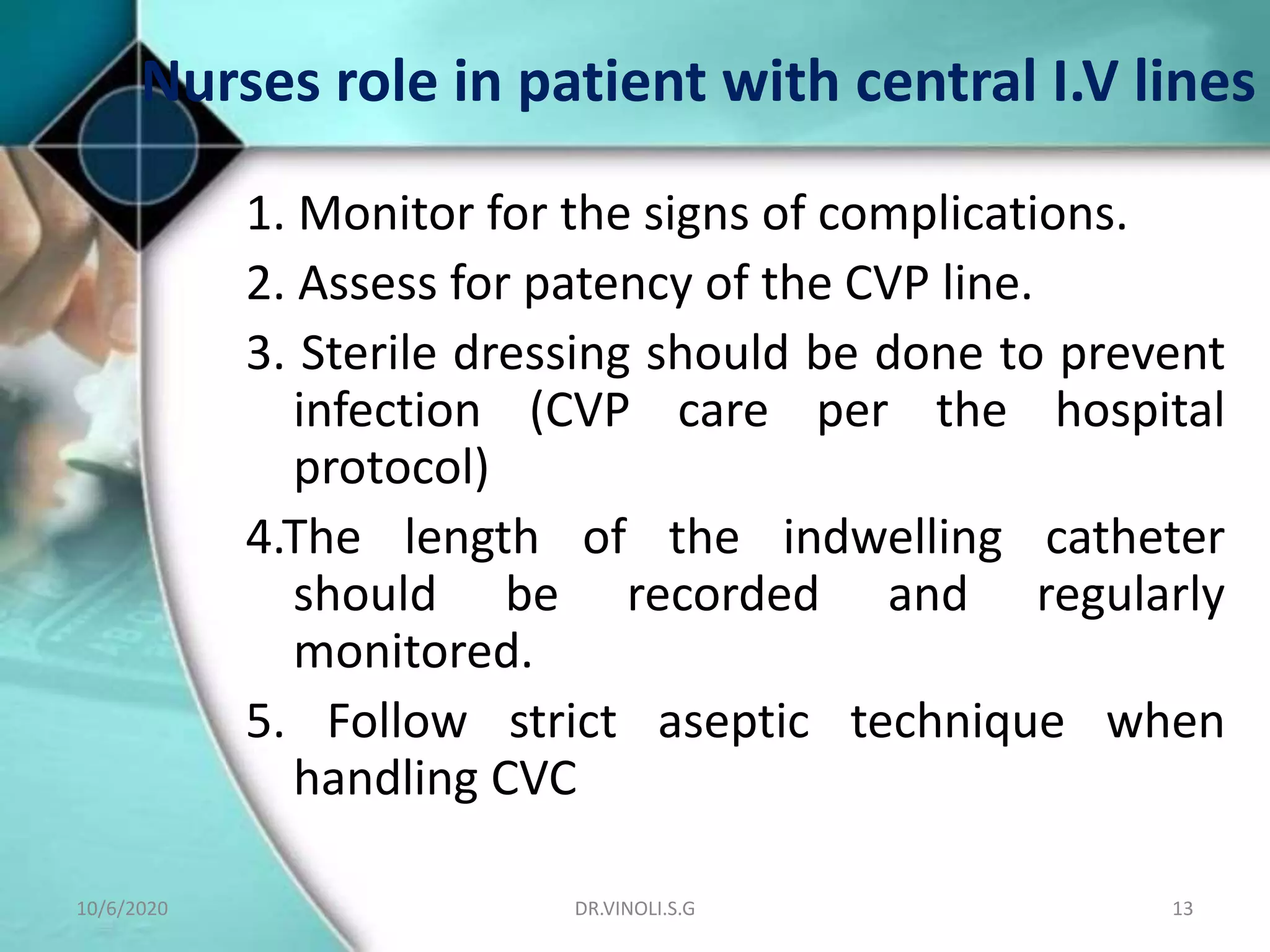 Nurses role in patient with central I.V lines

1. Monitor for the signs of complications.

2. Assess for patency of the CVP line.

3. Sterile dressing should be done to prevent infection (CVP care per the hospital protocol)

4.The length of the indwelling catheter should be recorded and regularly monitored.

5. Follow strict aseptic technique when handling CVC

10/6/2020

DR.VINOLI.S.G

13